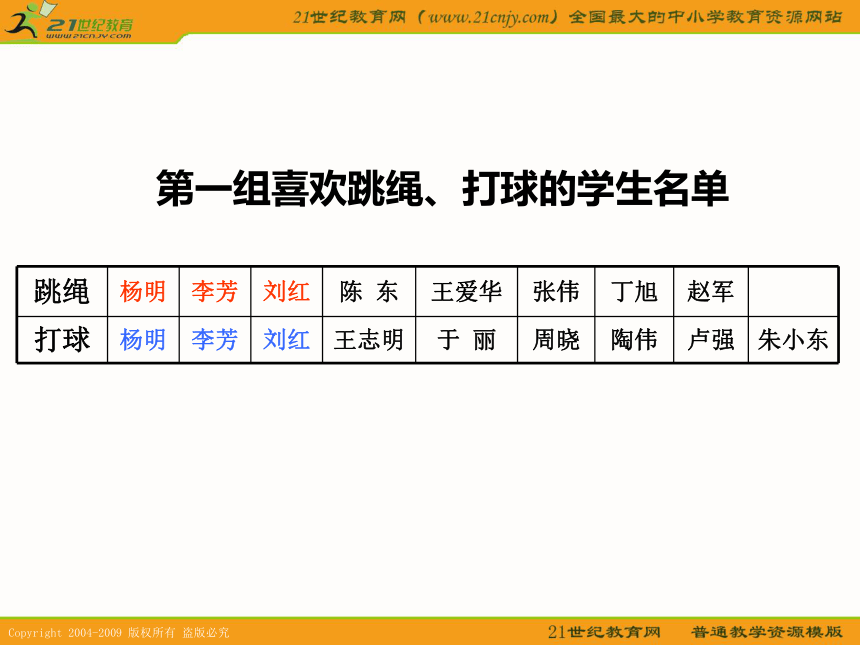 21世纪教育
www.21cnjy.com

21世纪教育网（www.21cnjy.com）全国最大的中小学教育资源网站

第一组喜欢跳绳、打球的学生名单

| 跳绳 | 杨明 | 李芳 | 刘红 | 陈 东 | 王爱华 | 张伟 | 丁旭 | 赵军 | |
|---|---|---|---|---|---|---|---|---|---|
| 打球 | 杨明 | 李芳 | 刘红 | 王志明 | 于 丽 | 周晓 | 陶伟 | 卢强 | 朱小东 |

Copyright 2004-2009 版权所有 盗版必究

21世纪教育网 普通教学资源模版